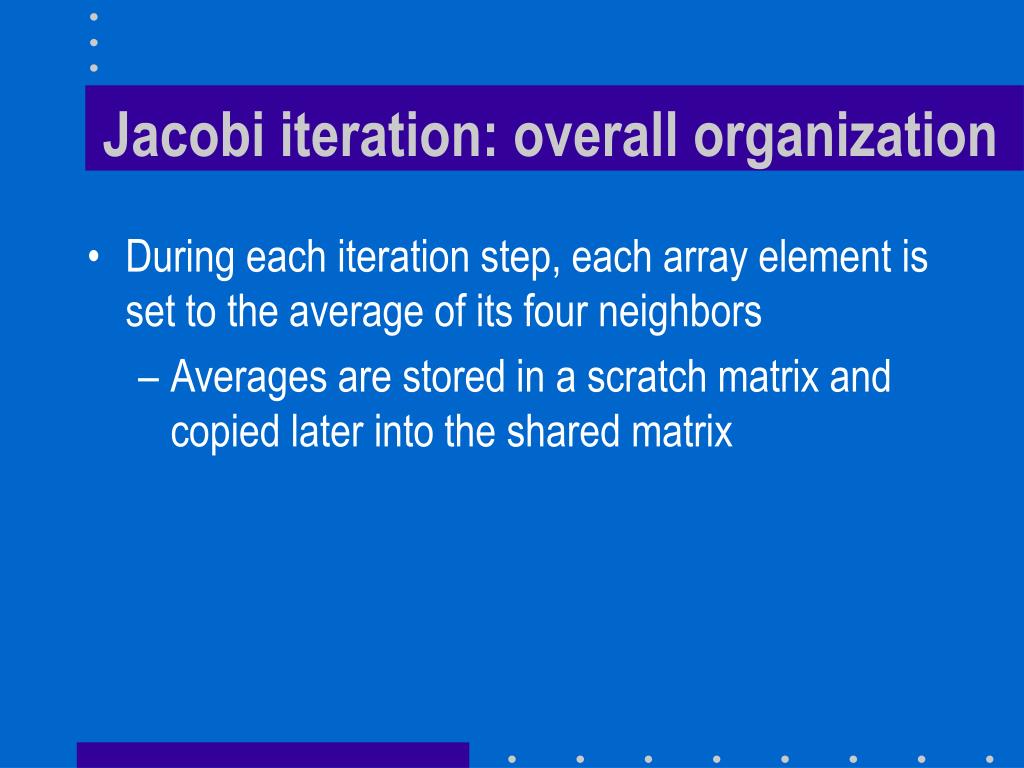 Jacobi iteration: overall organization

• During each iteration step, each array element is set to the average of its four neighbors

– Averages are stored in a scratch matrix and copied later into the shared matrix